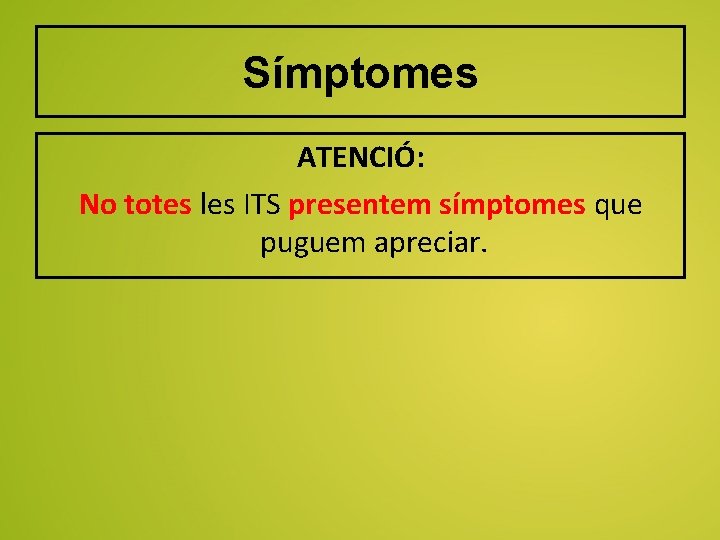 Símptomes

ATENCIÓ:

No totes les ITS presentem símptomes que puguem apreciar.